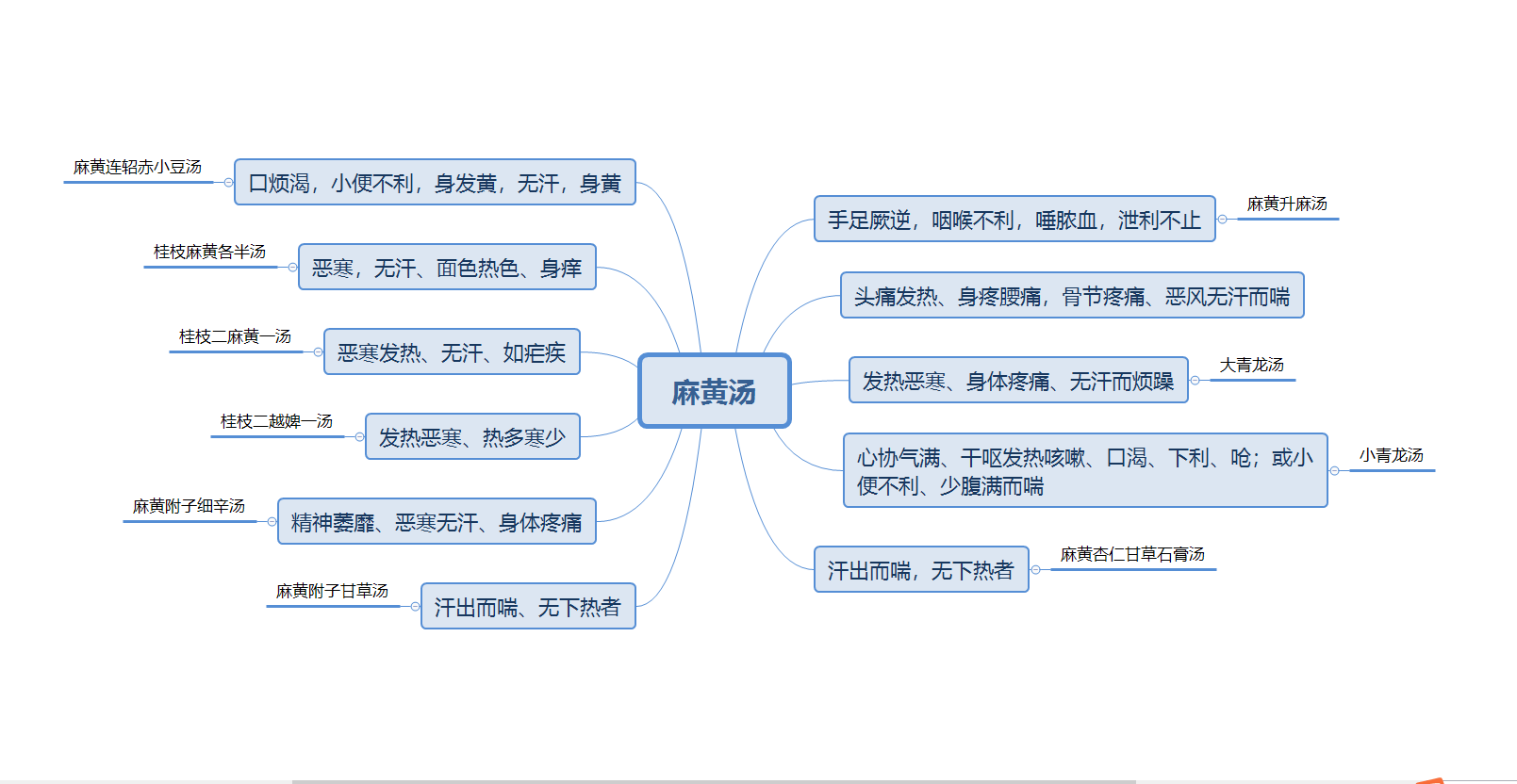 麻黄汤

麻黄连轺赤小豆汤
口烦渴，小便不利，身发黄，无汗，身黄

桂枝麻黄各半汤
恶寒，无汗、面色热色、身痒

桂枝二麻黄一汤
恶寒发热、无汗、如疟疾

桂枝二越婢一汤
发热恶寒、热多寒少

麻黄附子细辛汤
精神萎靡、恶寒无汗、身体疼痛

麻黄附子甘草汤
汗出而喘、无下热者

手足厥逆，咽喉不利，唾脓血，泄利不止
麻黄升麻汤

头痛发热、身疼腰痛，骨节疼痛、恶风无汗而喘

发热恶寒、身体疼痛、无汗而烦躁
大青龙汤

心协气满、干呕发热咳嗽、口渴、下利、呛；或小便不利、少腹满而喘
小青龙汤

汗出而喘，无下热者
麻黄杏仁甘草石膏汤